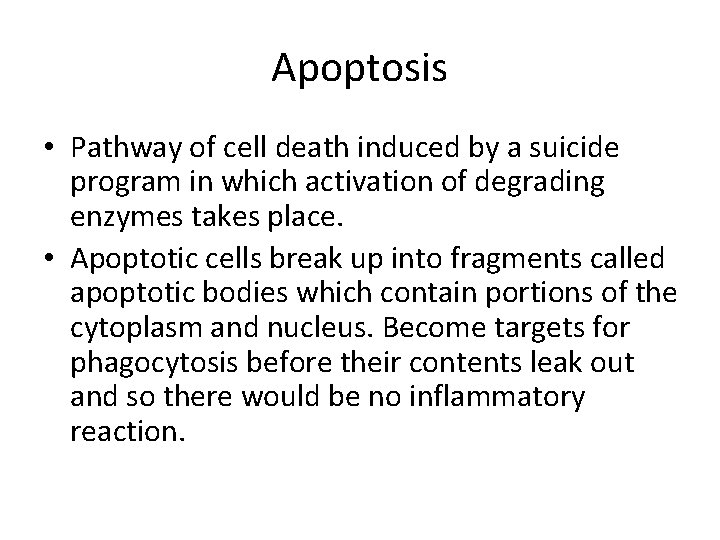 Apoptosis

• Pathway of cell death induced by a suicide program in which activation of degrading enzymes takes place.

• Apoptotic cells break up into fragments called apoptotic bodies which contain portions of the cytoplasm and nucleus. Become targets for phagocytosis before their contents leak out and so there would be no inflammatory reaction.